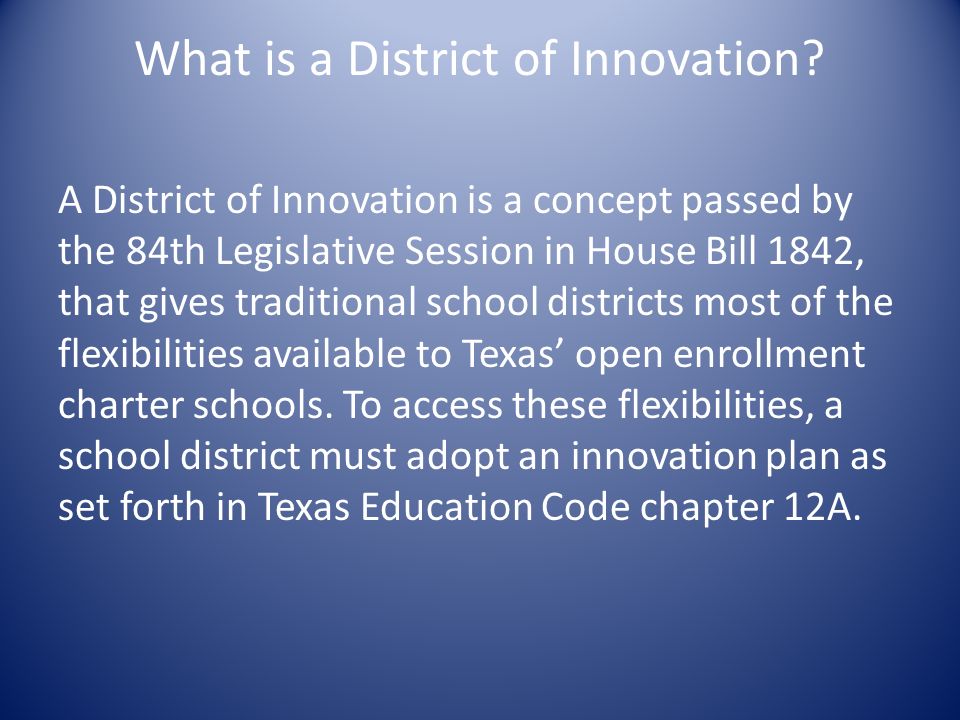 What is a District of Innovation?

A District of Innovation is a concept passed by the 84th Legislative Session in House Bill 1842, that gives traditional school districts most of the flexibilities available to Texas’ open enrollment charter schools. To access these flexibilities, a school district must adopt an innovation plan as set forth in Texas Education Code chapter 12A.